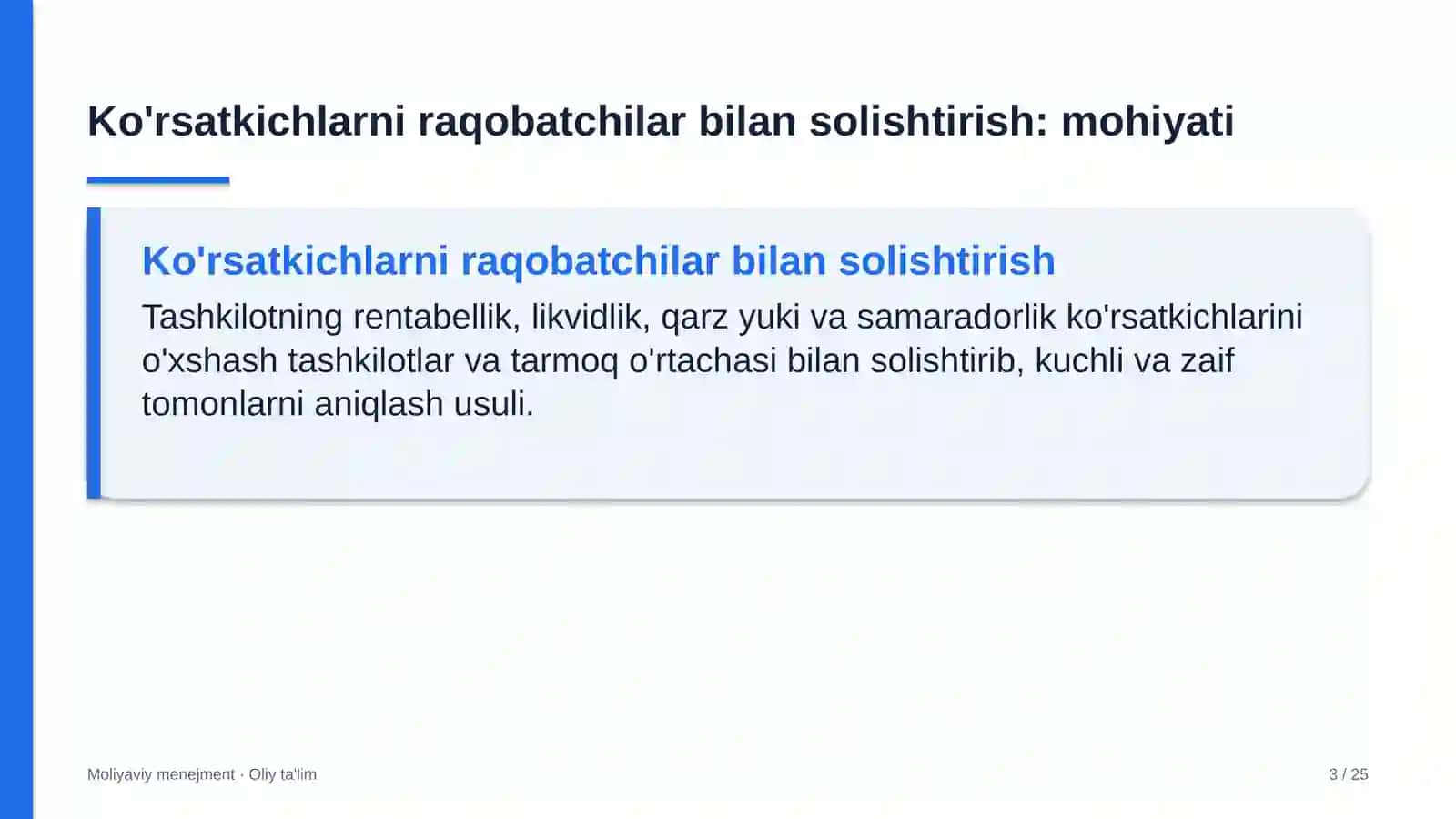 Ko'rsatkichlarni raqobatchilar bilan solishtirish: mohiyati

Ko'rsatkichlarni raqobatchilar bilan solishtirish

Tashkilotning rentabellik, likvidlik, qarz yuki va samaradorlik ko'rsatkichlarini o'xshash tashkilotlar va tarmoq o'rtachasi bilan solishtirib, kuchli va zaif tomonlarni aniqlash usuli.

Moliyaviy menejment · Oliy ta'lim

3 / 25